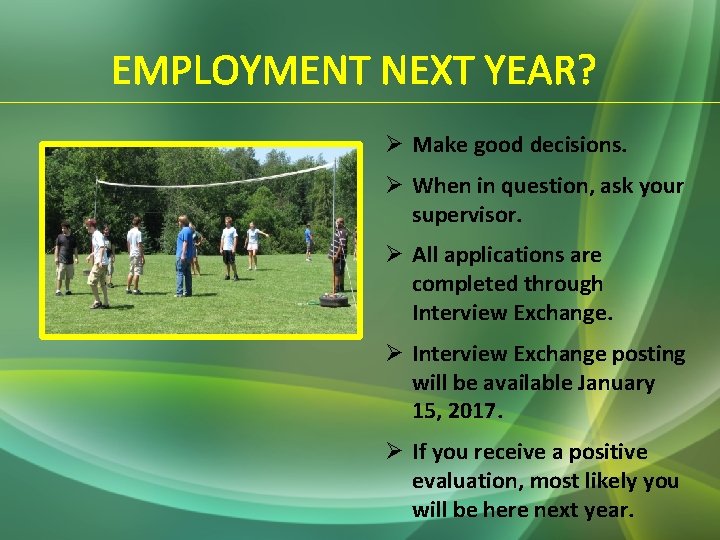 EMPLOYMENT NEXT YEAR?

➢ Make good decisions.

➢ When in question, ask your supervisor.

➢ All applications are completed through Interview Exchange.

➢ Interview Exchange posting will be available January 15, 2017.

➢ If you receive a positive evaluation, most likely you will be here next year.